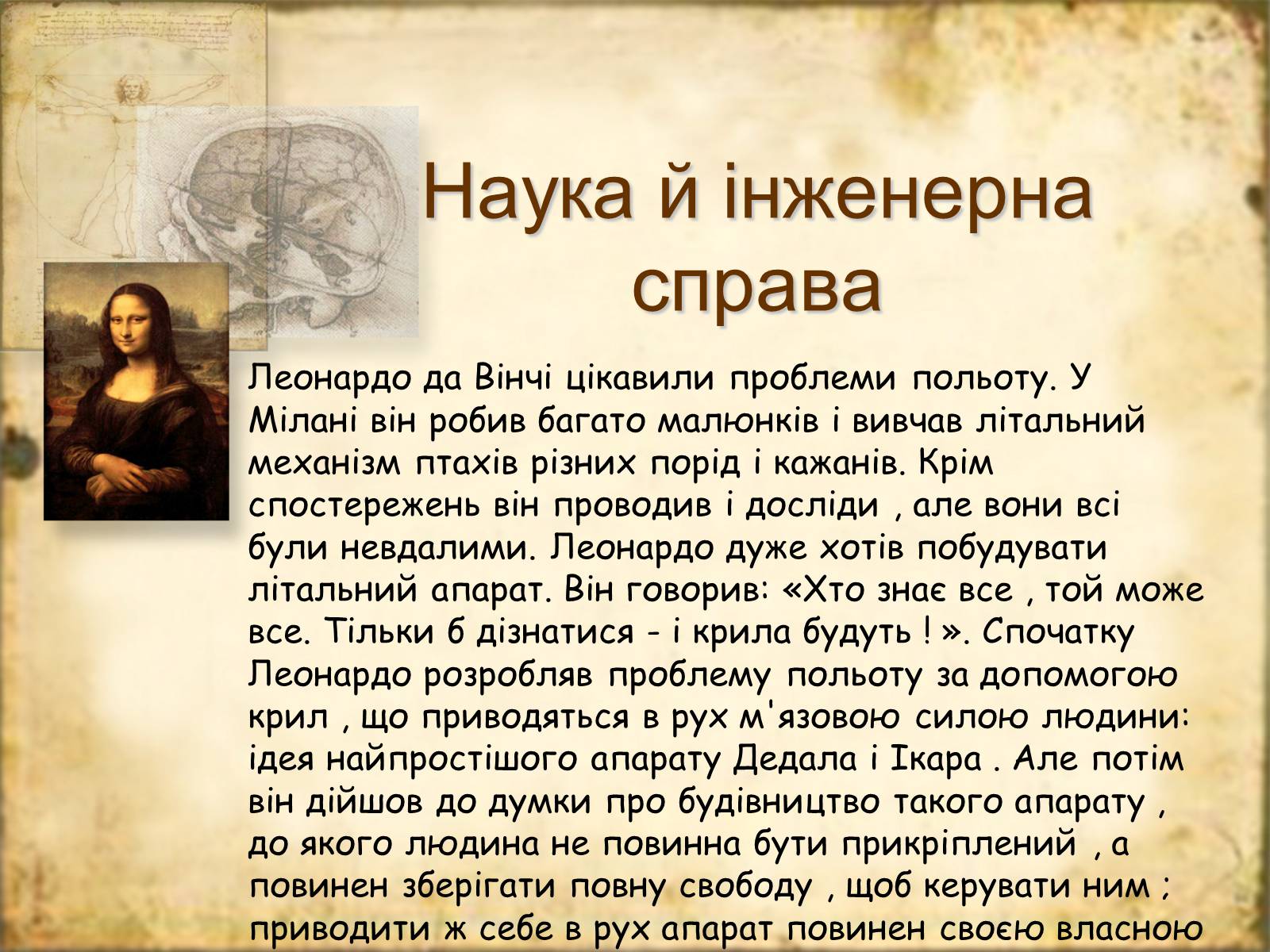 Наука й інженерна справа

Леонардо да Вінчі цікавили проблеми польоту. У Мілані він робив багато малюнків і вивчав літальний механізм птахів різних порід і кажанів. Крім спостережень він проводив і досліди , але вони всі були невдалими. Леонардо дуже хотів побудувати літальний апарат. Він говорив: «Хто знає все , той може все. Тільки б дізнатися - і крила будуть ! ». Спочатку Леонардо розробляв проблему польоту за допомогою крил , що приводяться в рух м'язовою силою людини: ідея найпростішого апарату Дедала і Ікара . Але потім він дійшов до думки про будівництво такого апарату , до якого людина не повинна бути прикріплений , а повинен зберігати повну свободу , щоб керувати ним ; приводити ж себе в рух апарат повинен своєю власною